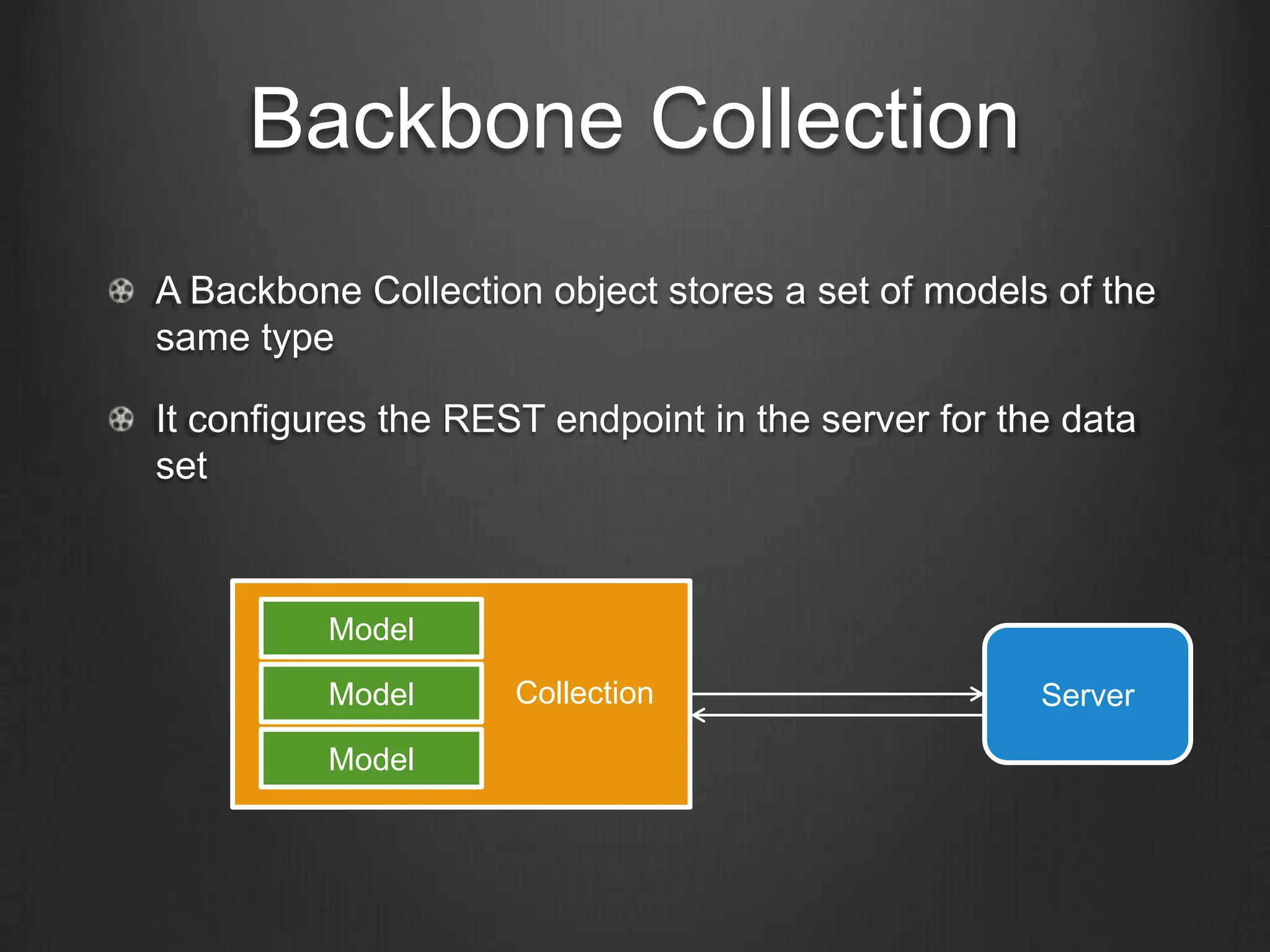 Backbone Collection

A Backbone Collection object stores a set of models of the same type

It configures the REST endpoint in the server for the data set

Model
Model
Model
Collection

Server